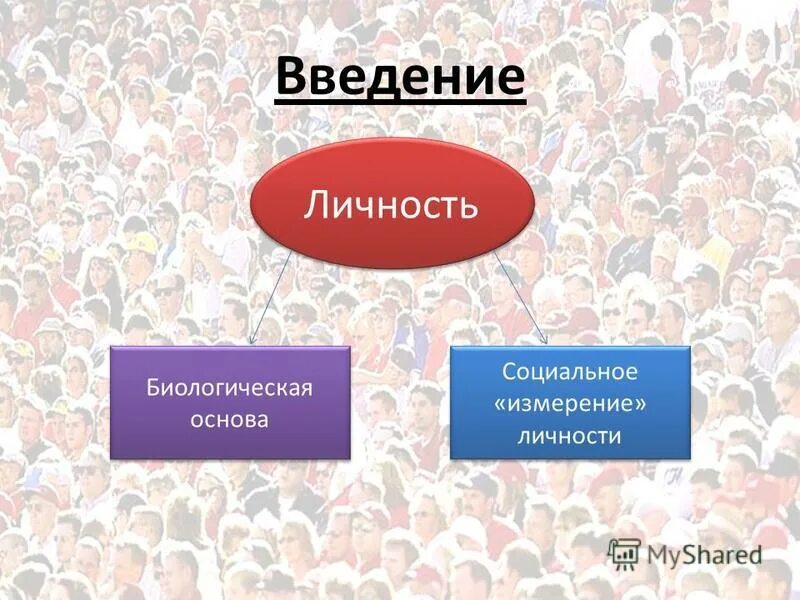 Введение

Личность

Биологическая основа

Социальное «измерение» личности

MyShared